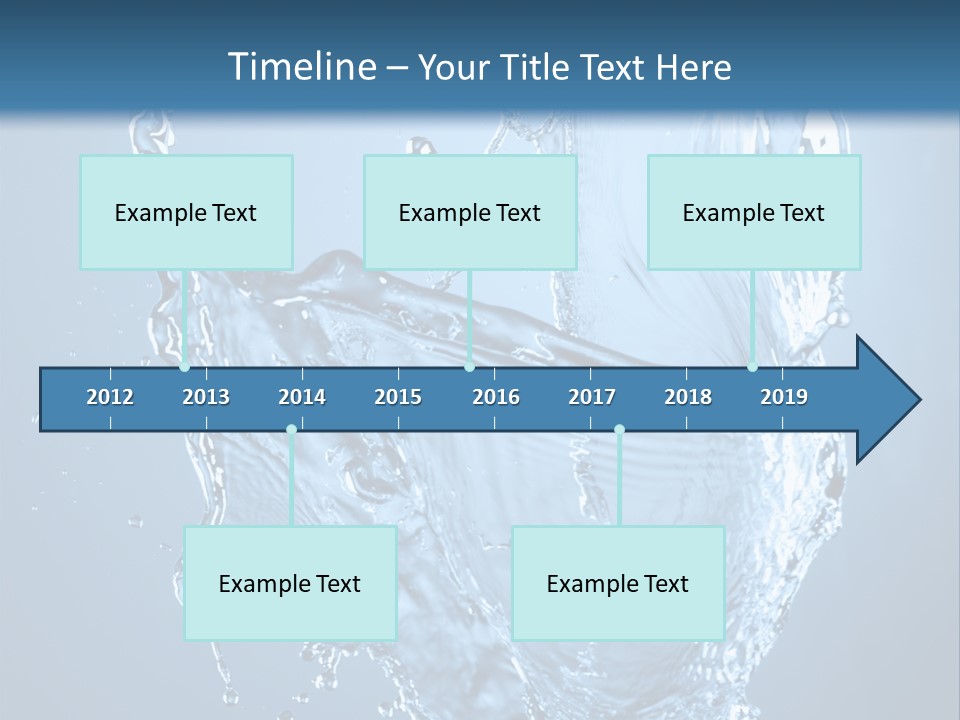 Timeline – Your Title Text Here

Example Text

Example Text

Example Text

2012 2013 2014 2015 2016 2017 2018 2019

Example Text

Example Text